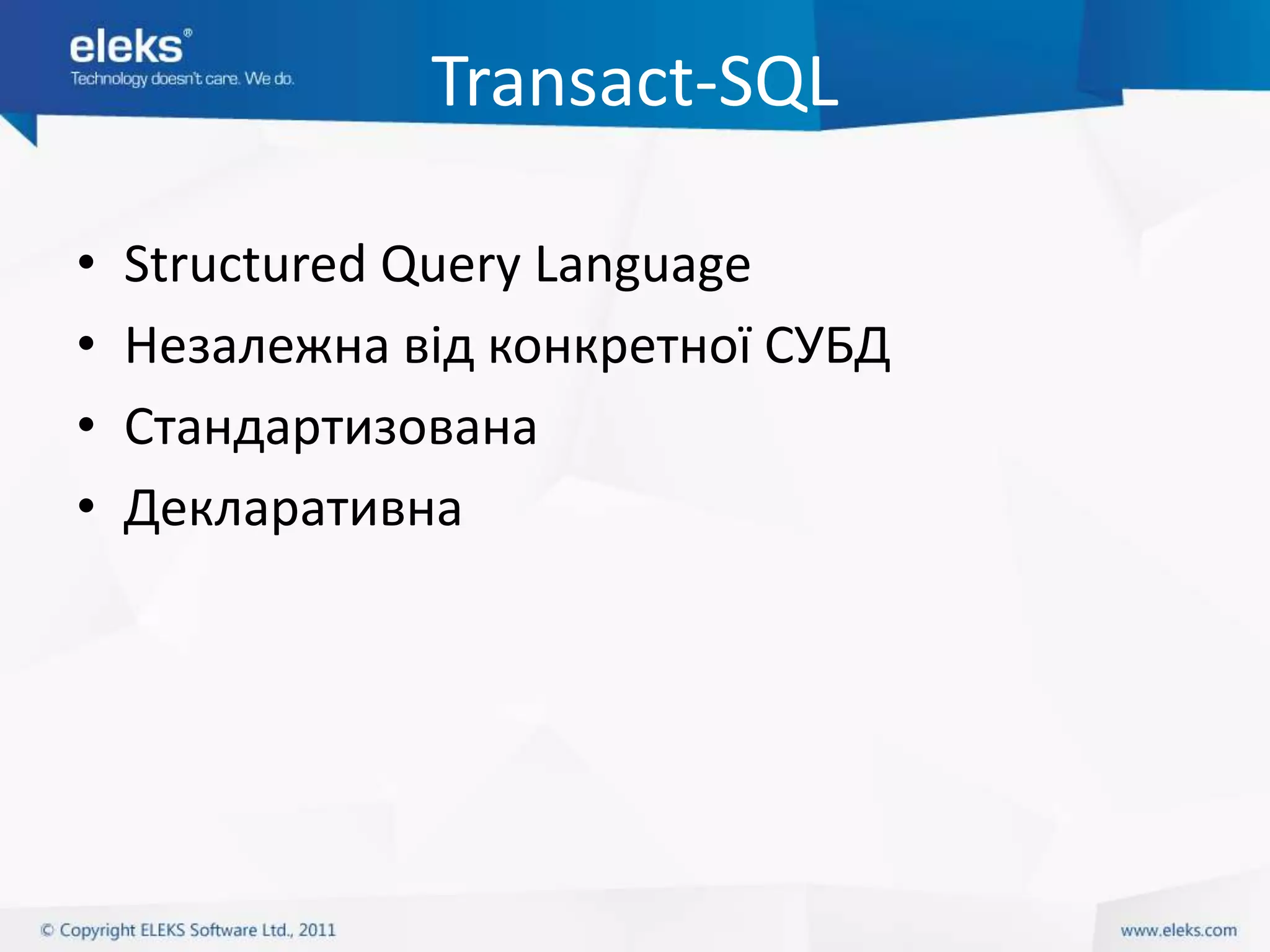 eleks®
Technology doesn't care. We do.

Transact-SQL

• Structured Query Language
• Незалежна від конкретної СУБД
• Стандартизована
• Декларативна

© Copyright ELEKS Software Ltd., 2011

www.eleks.com